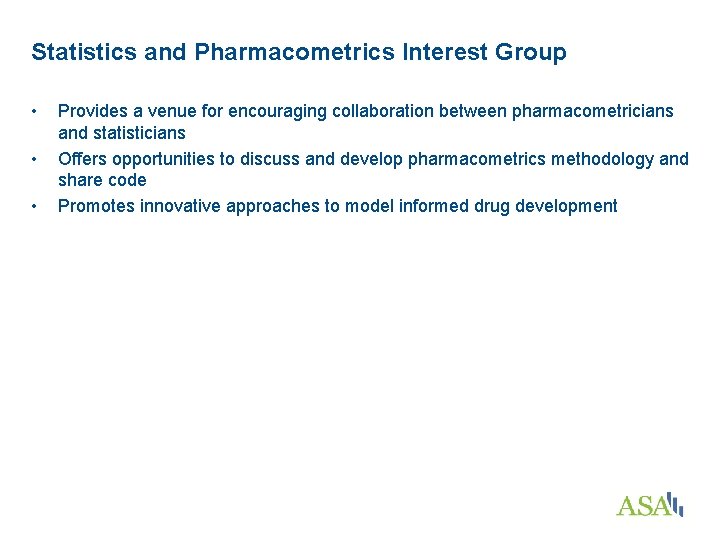 Statistics and Pharmacometrics Interest Group

• Provides a venue for encouraging collaboration between pharmacometricians and statisticians
• Offers opportunities to discuss and develop pharmacometrics methodology and share code
• Promotes innovative approaches to model informed drug development

ASA